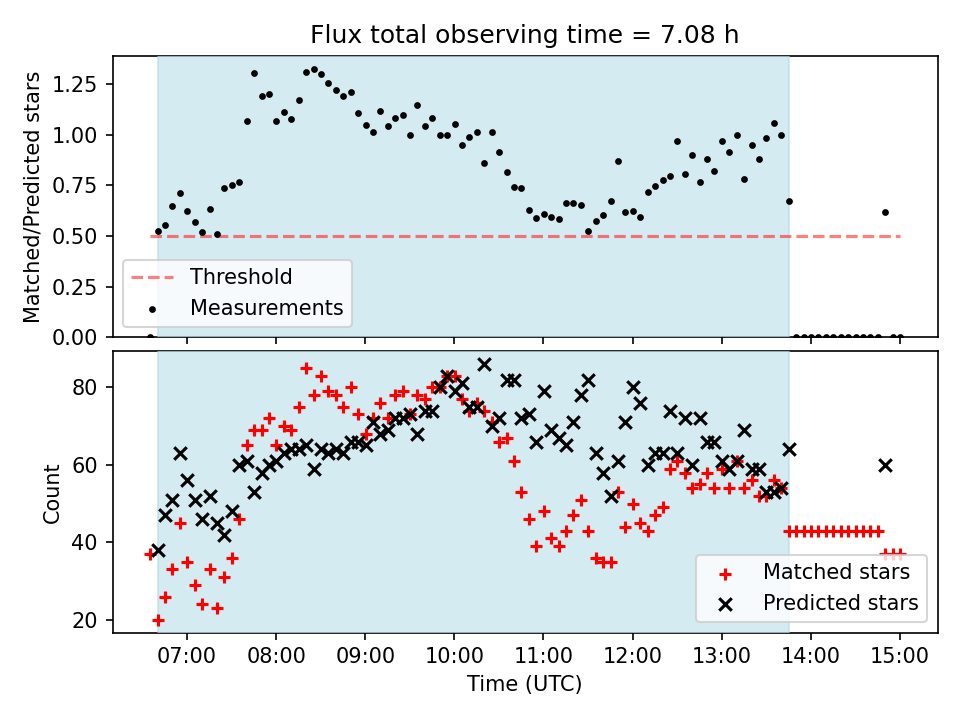 Flux total observing time = 7.08 h

Matched/Predicted stars

1.25
1.00
0.75
0.50
0.25
0.00

Threshold
Measurements

Count

80
60
40
20

Matched stars
Predicted stars

07:00 08:00 09:00 10:00 11:00 12:00 13:00 14:00 15:00

Time (UTC)